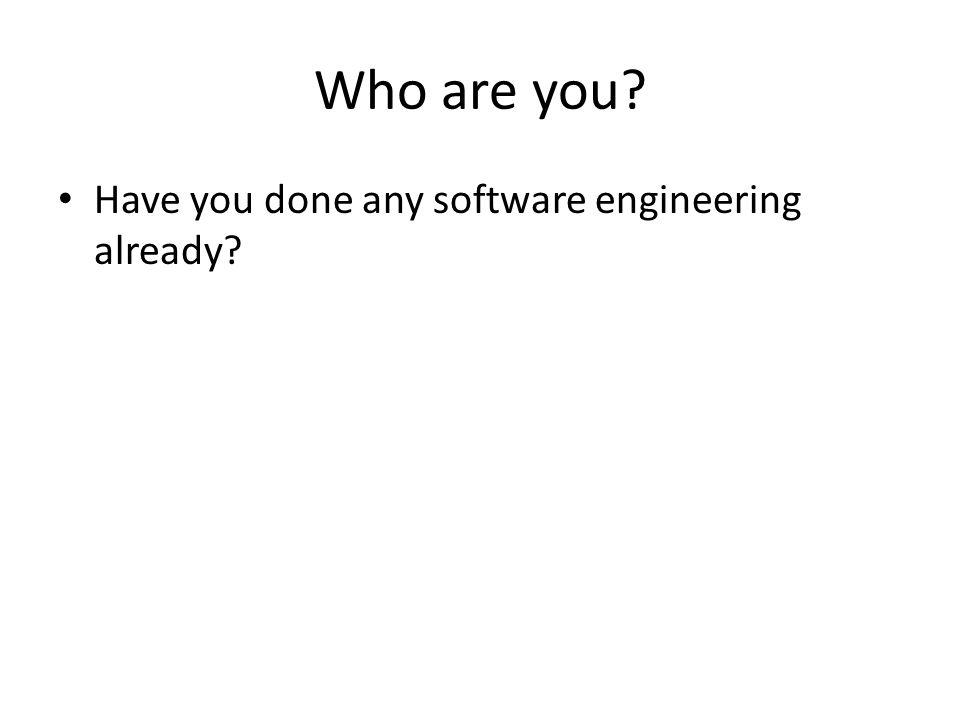 Who are you?

• Have you done any software engineering already?